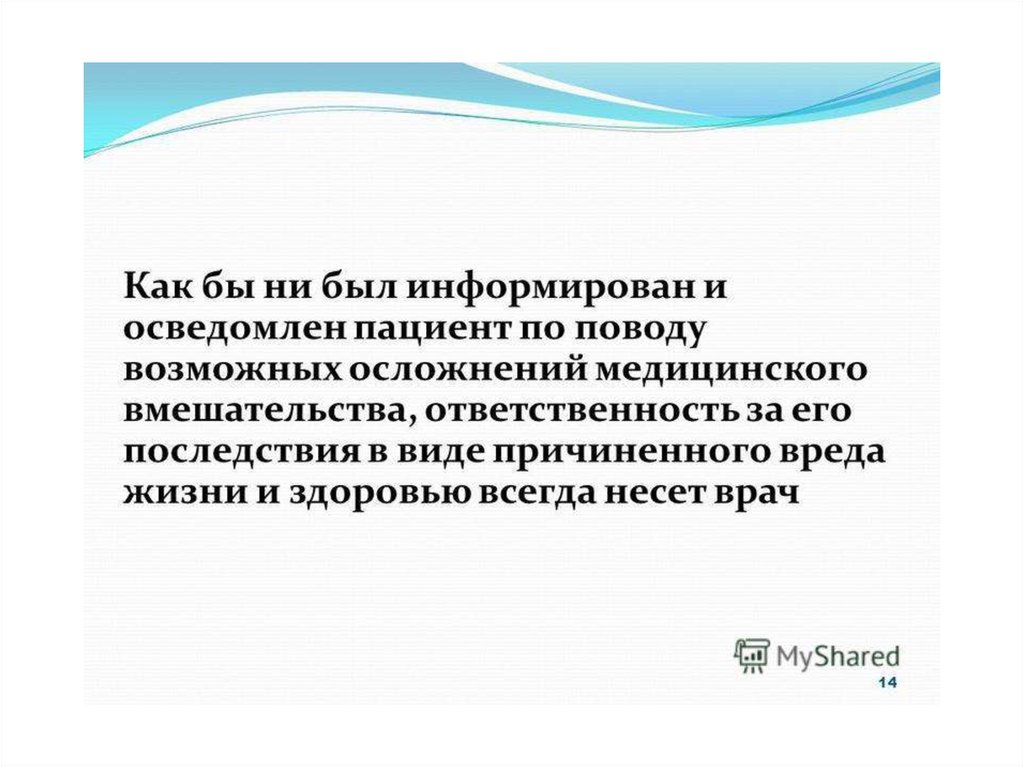 Как бы ни был информирован и осведомлен пациент по поводу возможных осложнений медицинского вмешательства, ответственность за его последствия в виде причиненного вреда жизни и здоровью всегда несет врач

MyShared

14